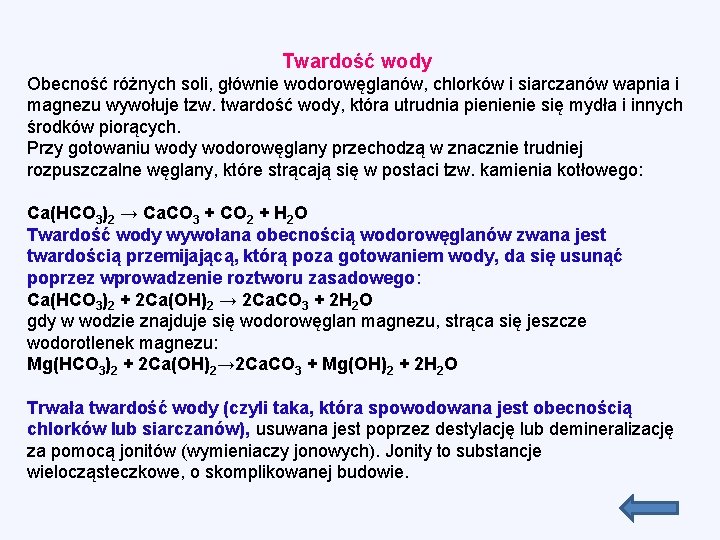 Twardość wody

Obecność różnych soli, głównie wodorowęglanów, chlorków i siarczanów wapnia i magnezu wywołuje tzw. twardość wody, która utrudnia pienienie się mydła i innych środków piorących.
Przy gotowaniu wody wodorowęglany przechodzą w znacznie trudniej rozpuszczalne węglany, które strącają się w postaci tzw. kamienia kotłowego:

$Ca(HCO_3)_2 \rightarrow CaCO_3 + CO_2 + H_2O$
Twardość wody wywołana obecnością wodorowęglanów zwana jest twardością przemijającą, którą poza gotowaniem wody, da się usunąć poprzez wprowadzenie roztworu zasadowego:
$Ca(HCO_3)_2 + 2Ca(OH)_2 \rightarrow 2CaCO_3 + 2H_2O$
gdy w wodzie znajduje się wodorowęglan magnezu, strąca się jeszcze wodorotlenek magnezu:
$Mg(HCO_3)_2 + 2Ca(OH)_2 \rightarrow 2CaCO_3 + Mg(OH)_2 + 2H_2O$

Trwała twardość wody (czyli taka, która spowodowana jest obecnością chlorków lub siarczanów), usuwana jest poprzez destylację lub demineralizację za pomocą jonitów (wymieniaczy jonowych). Jonity to substancje wielocząsteczkowe, o skomplikowanej budowie.